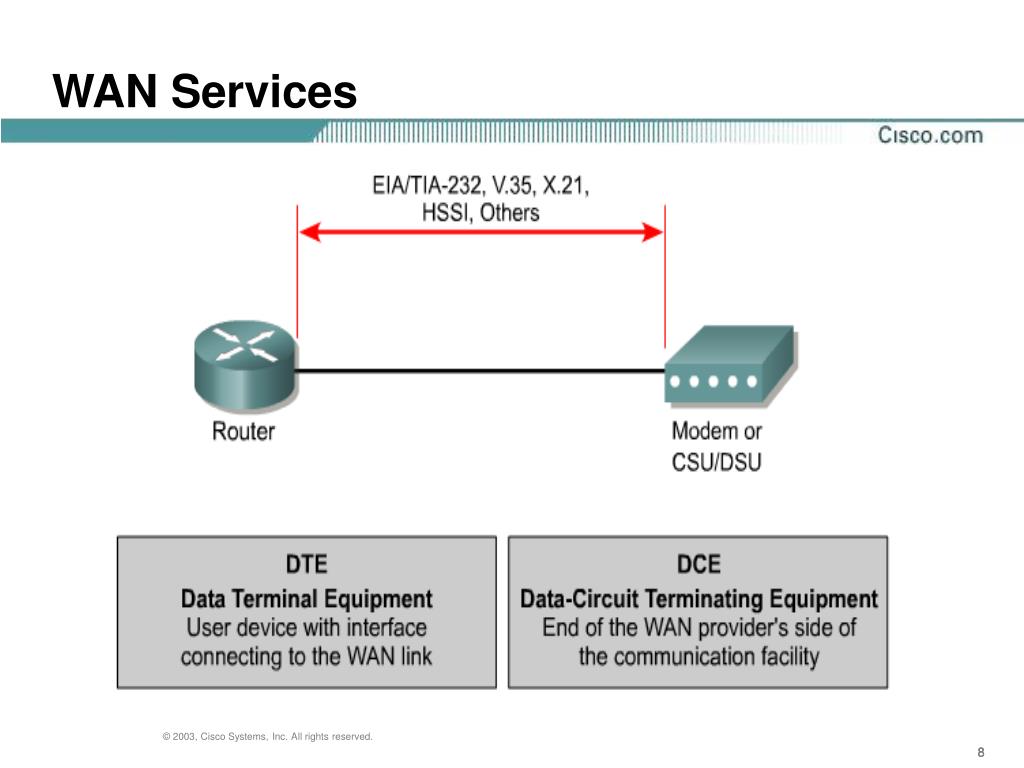 WAN Services

Cisco.com

EIA/TIA-232, V.35, X.21, HSSI, Others

Router

Modem or CSU/DSU

DTE
Data Terminal Equipment
User device with interface connecting to the WAN link

DCE
Data-Circuit Terminating Equipment
End of the WAN provider's side of the communication facility

© 2003, Cisco Systems, Inc. All rights reserved.

8